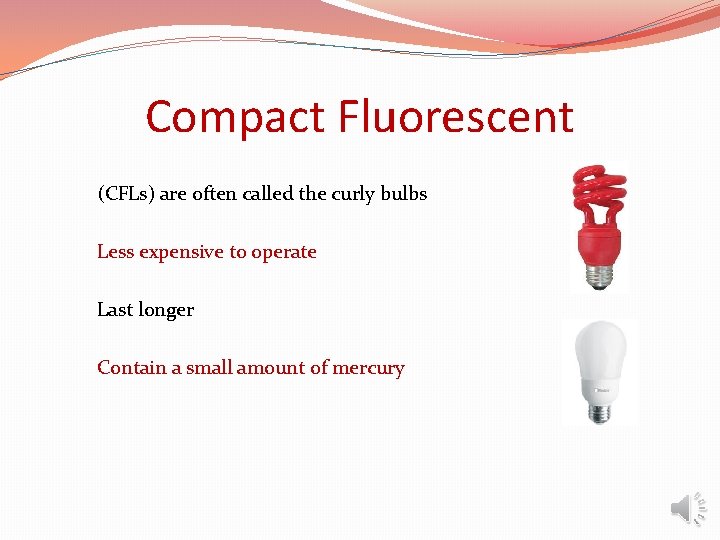 Compact Fluorescent

(CFLs) are often called the curly bulbs

Less expensive to operate

Last longer

Contain a small amount of mercury